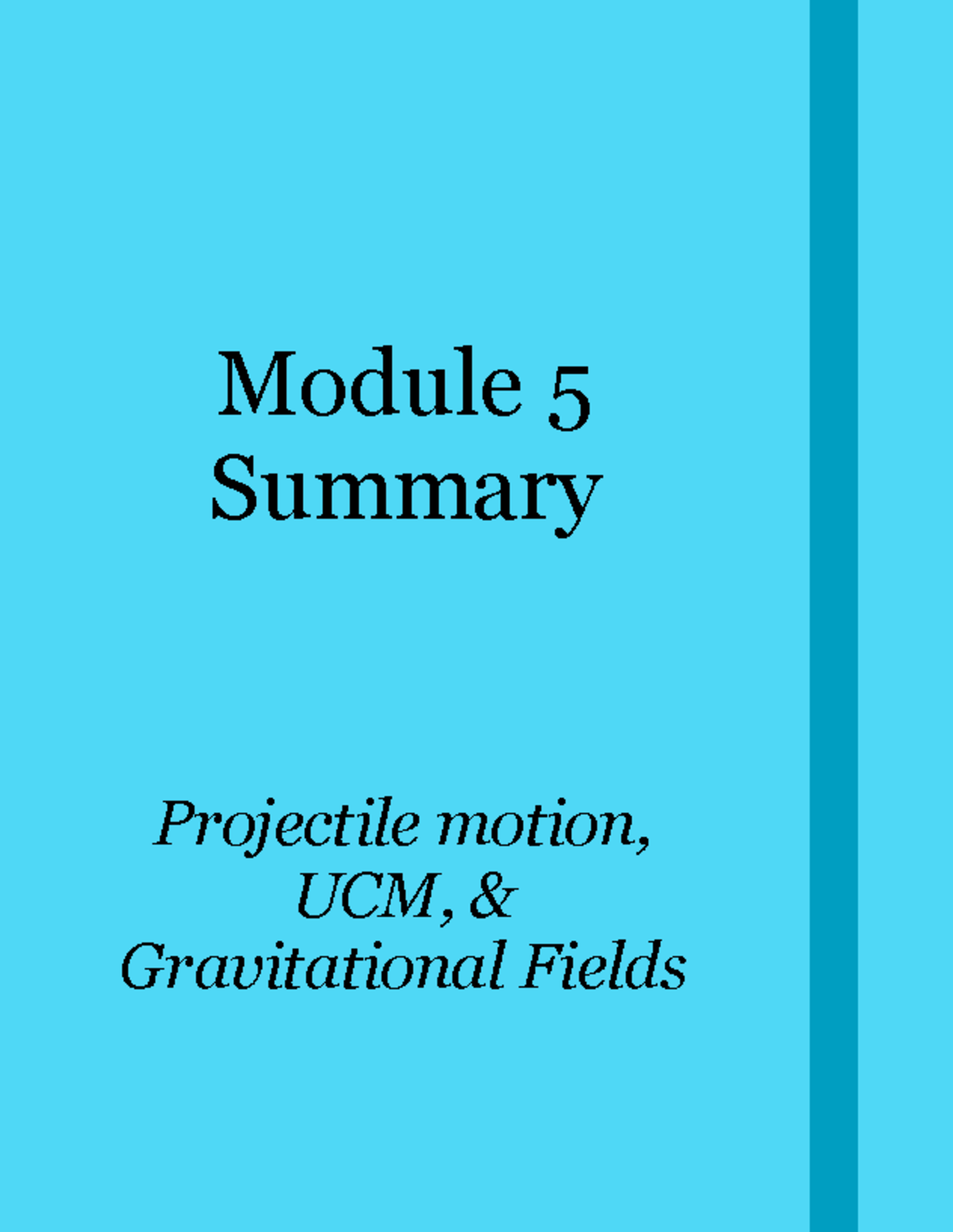 Module 5
Summary

Projectile motion,
UCM, &
Gravitational Fields